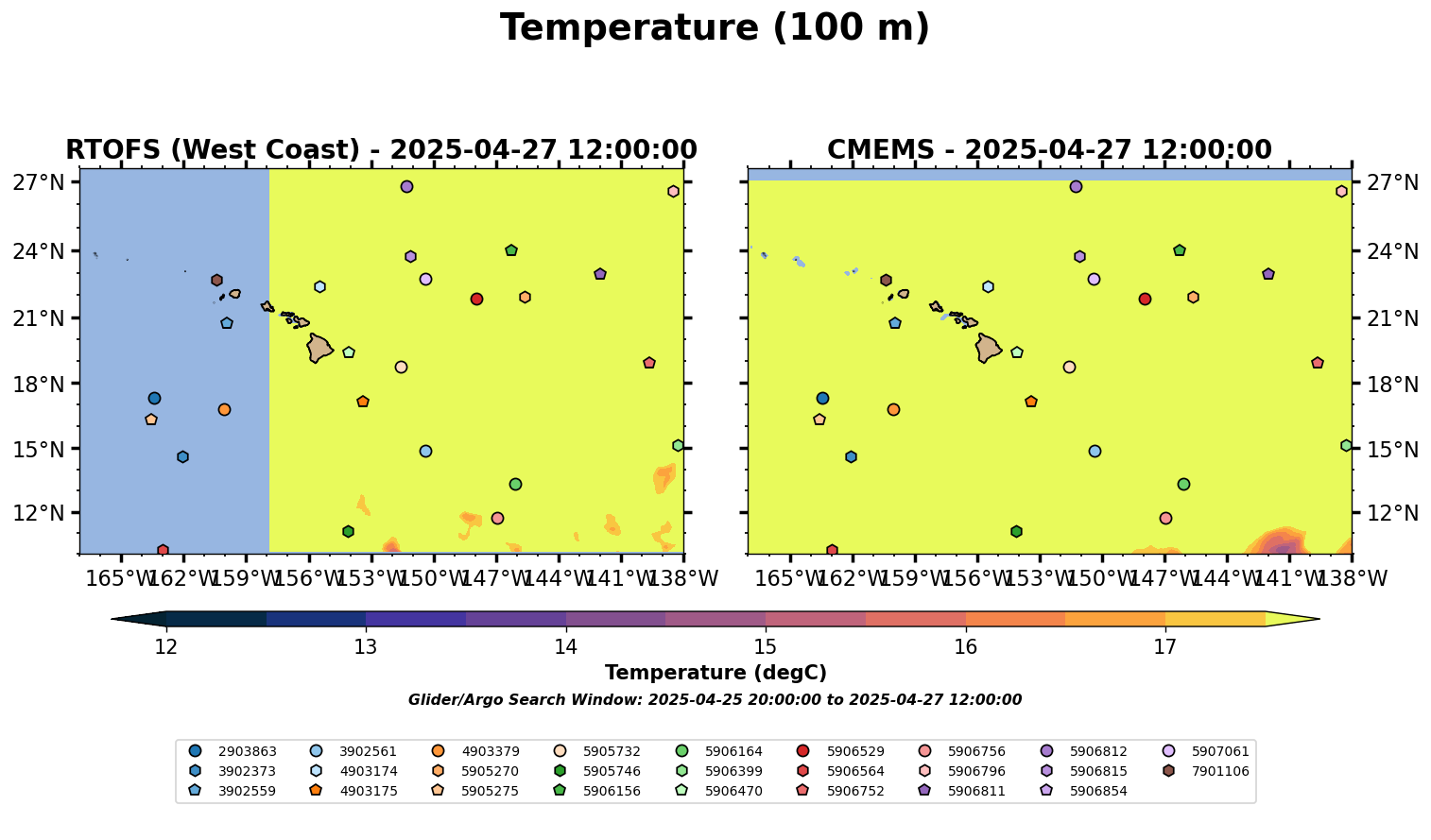 Temperature (100 m)

RTOFS (West Coast) - 2025-04-27 12:00:00

27°N
24°N
21°N
18°N
15°N
12°N

165°W 162°W 159°W 156°W 153°W 150°W 147°W 144°W 141°W 138°W

CMEMS - 2025-04-27 12:00:00

27°N
24°N
21°N
18°N
15°N
12°N

165°W 162°W 159°W 156°W 153°W 150°W 147°W 144°W 141°W 138°W

12 13 14 15 16 17

Temperature (degC)

Glider/Argo Search Window: 2025-04-25 20:00:00 to 2025-04-27 12:00:00

2903863
3902373
3902559
3902561
4903174
4903175
4903379
5905270
5905275
5905732
5905746
5906156
5906164
5906399
5906470
5906529
5906564
5906752
5906756
5906796
5906811
5906812
5906815
5906854
5907061
7901106